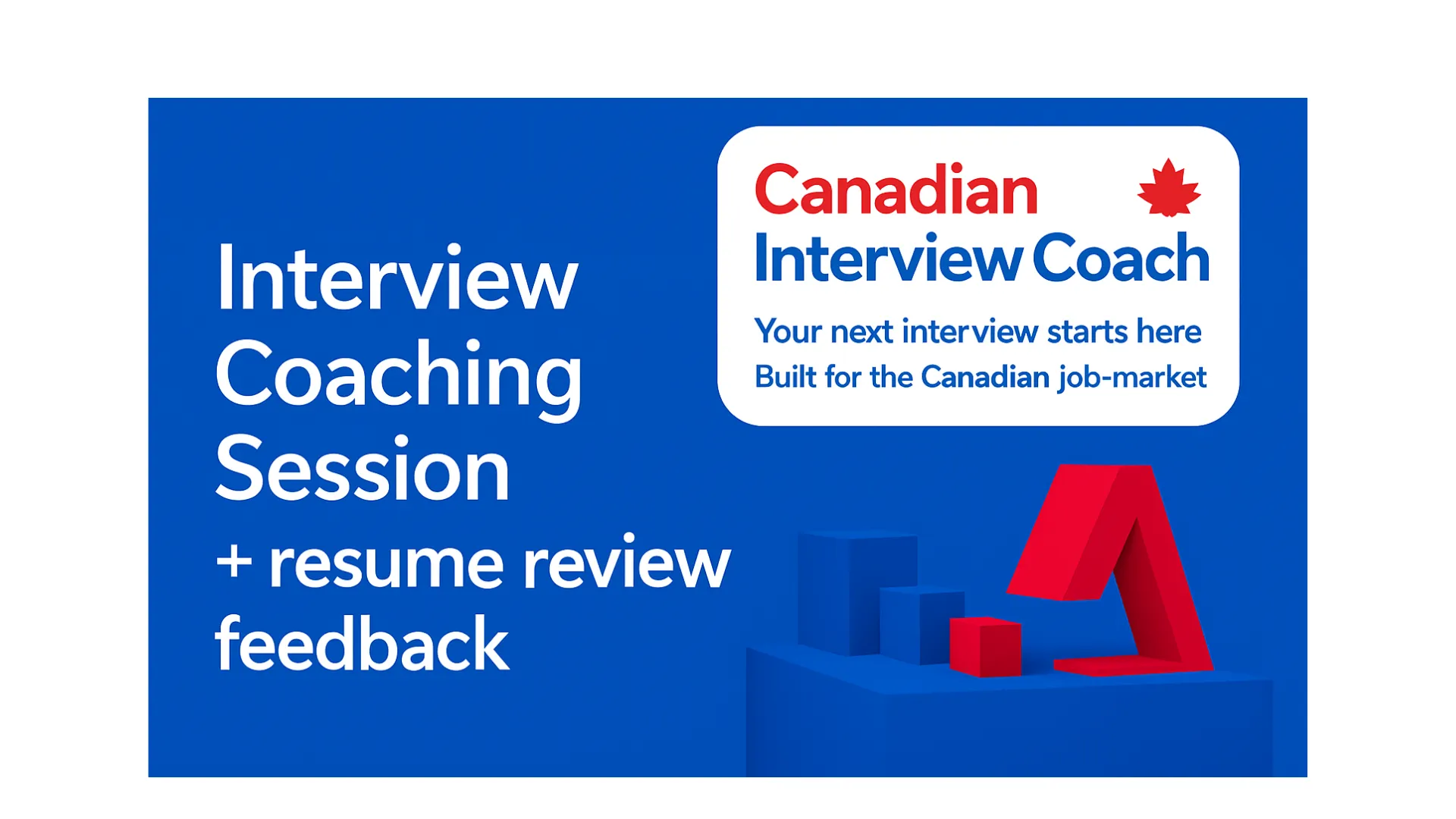 Interview Coaching Session
+ resume review feedback

Canadian
Interview Coach
Your next interview starts here
Built for the Canadian job-market